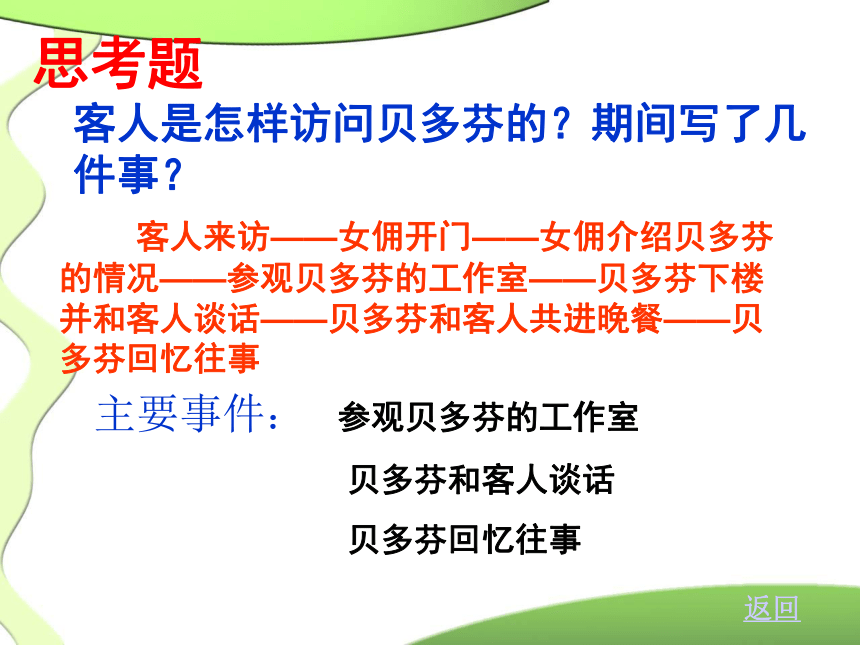 思考题

客人是怎样访问贝多芬的？期间写了几件事？

客人来访——女佣开门——女佣介绍贝多芬的情况——参观贝多芬的工作室——贝多芬下楼并和客人谈话——贝多芬和客人共进晚餐——贝多芬回忆往事

主要事件： 参观贝多芬的工作室

贝多芬和客人谈话

贝多芬回忆往事

返回